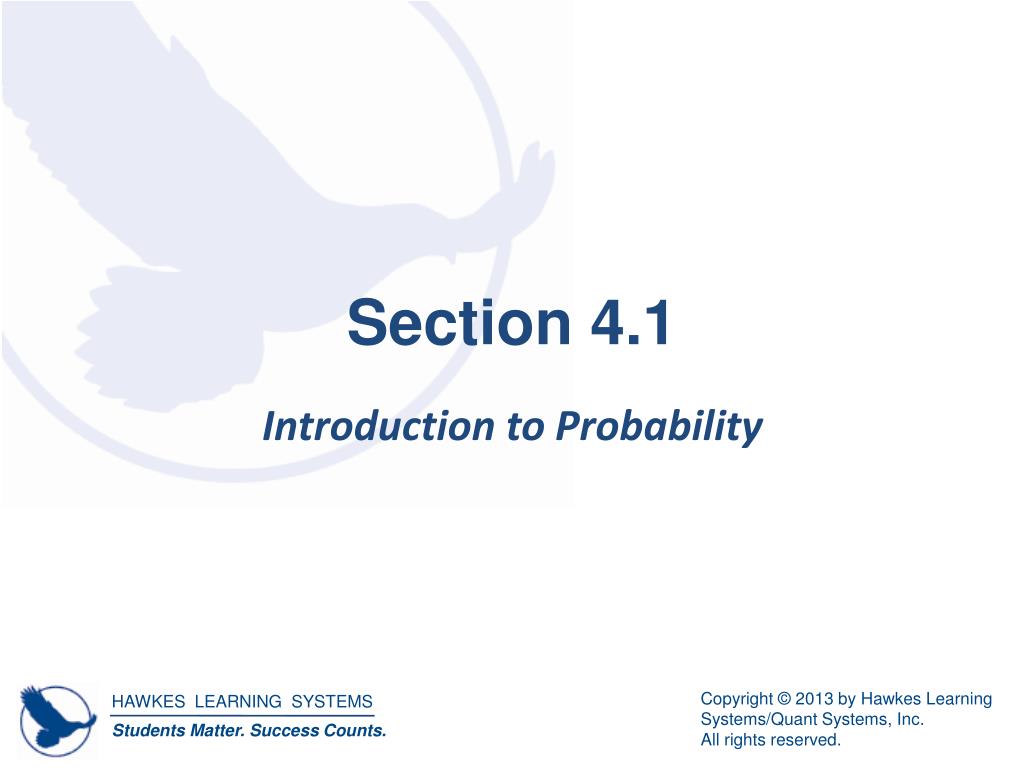 Section 4.1

Introduction to Probability

HAWKES LEARNING SYSTEMS
Students Matter. Success Counts.

Copyright © 2013 by Hawkes Learning Systems/Quant Systems, Inc.
All rights reserved.